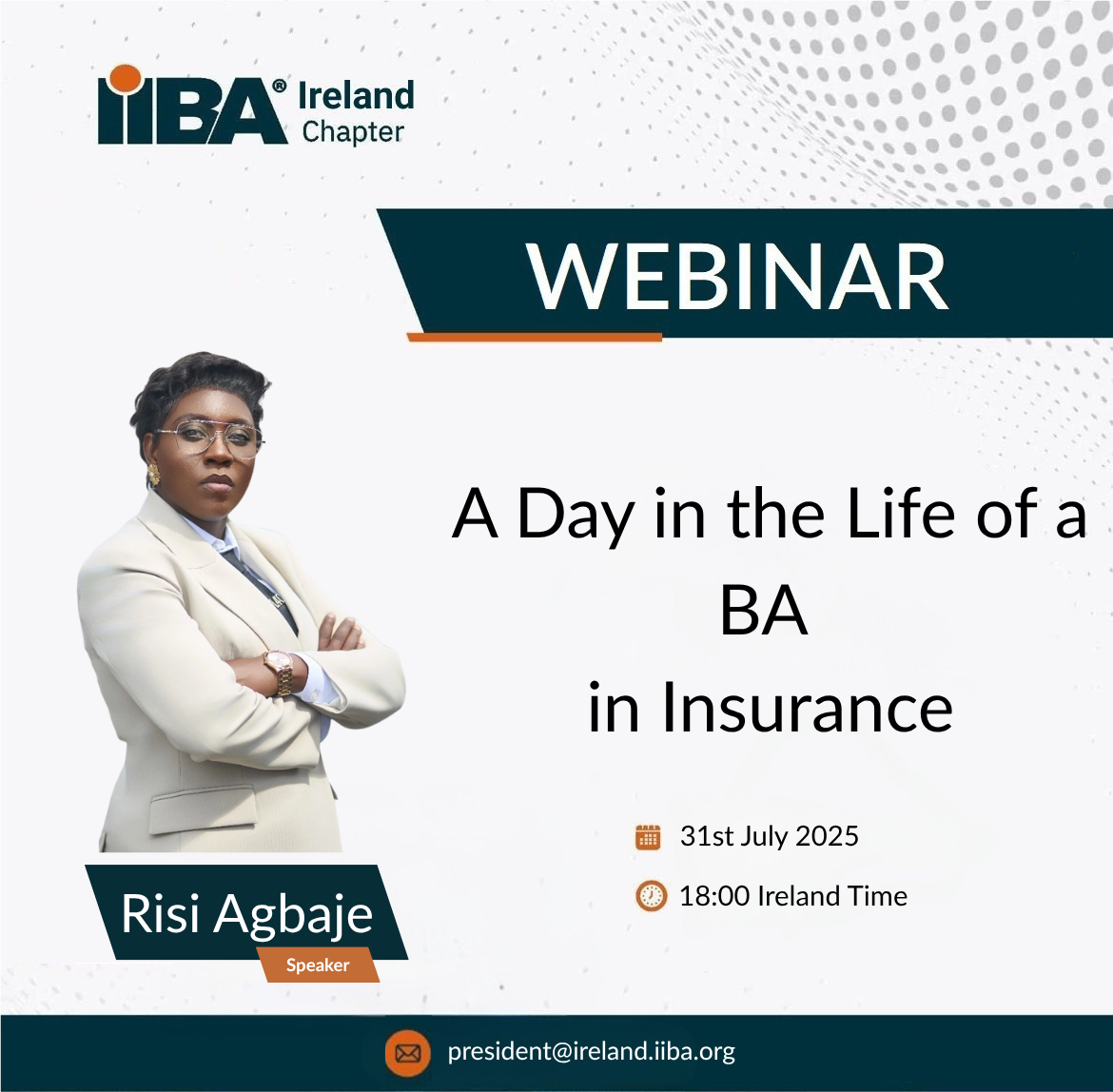 IIBA® Ireland Chapter

WEBINAR

A Day in the Life of a BA in Insurance

31st July 2025

18:00 Ireland Time

Risi Agbaje
Speaker

president@ireland.iiba.org